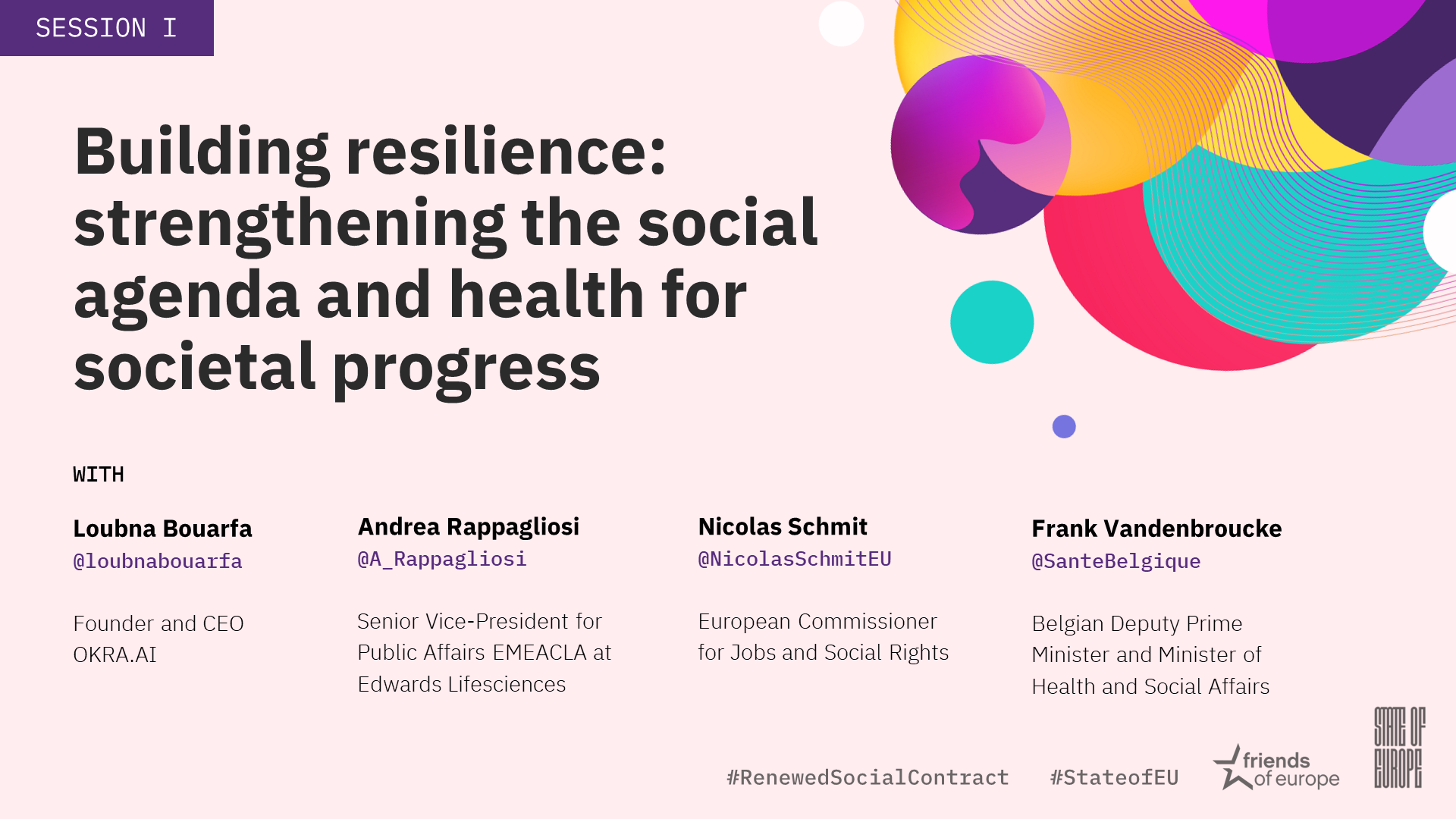 SESSION I

Building resilience: strengthening the social agenda and health for societal progress

WITH

Loubna Bouarfa
@loubnabouarfa

Founder and CEO OKRA.AI

Andrea Rappagliosi
@A_Rappagliosi

Senior Vice-President for Public Affairs EMEACLA at Edwards Lifesciences

Nicolas Schmit
@NicolasSchmitEU

European Commissioner for Jobs and Social Rights

Frank Vandenbroucke
@SanteBelgique

Belgian Deputy Prime Minister and Minister of Health and Social Affairs

#RenewedSocialContract #StateofEU

friends of europe

STATE OF EUROPE